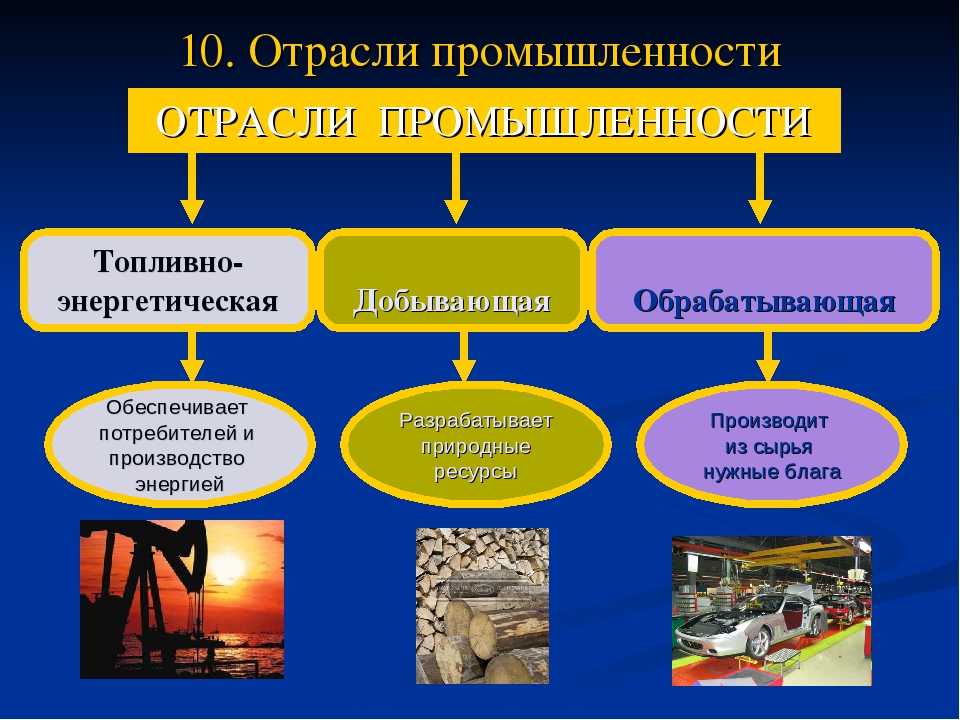 10. Отрасли промышленности

ОТРАСЛИ ПРОМЫШЛЕННОСТИ

Топливно-энергетическая

Добывающая

Обрабатывающая

Обеспечивает потребителей и производство энергией

Разрабатывает природные ресурсы

Производит из сырья нужные блага